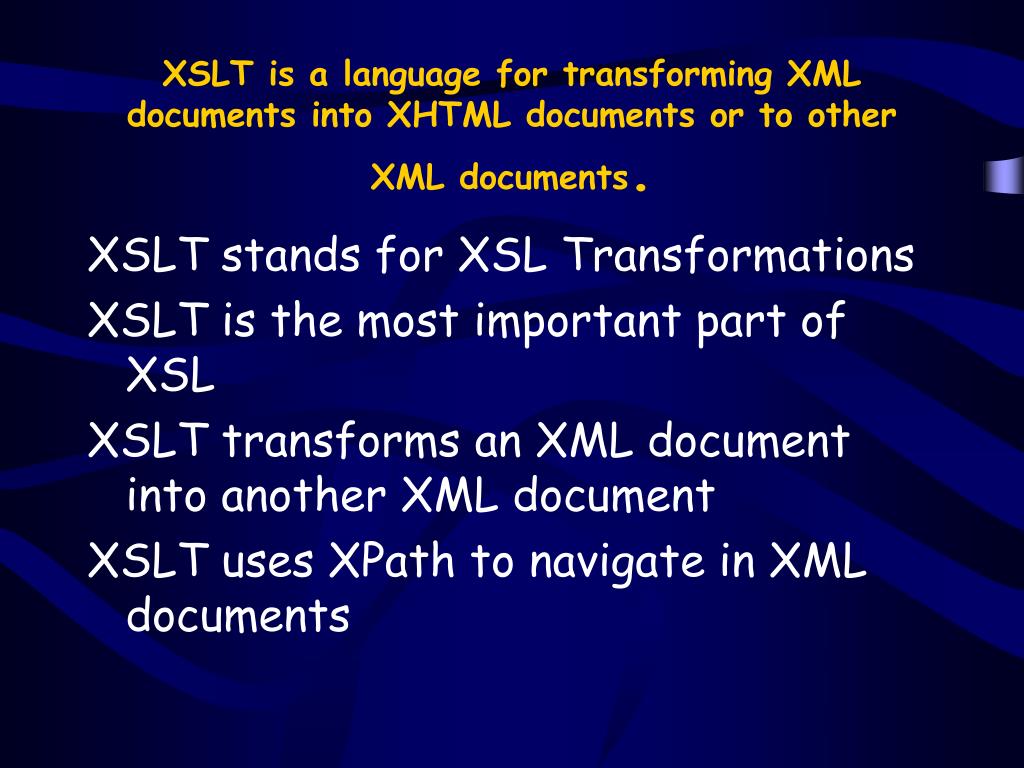 XSLT is a language for transforming XML documents into XHTML documents or to other XML documents.

XSLT stands for XSL Transformations

XSLT is the most important part of XSL

XSLT transforms an XML document into another XML document

XSLT uses XPath to navigate in XML documents